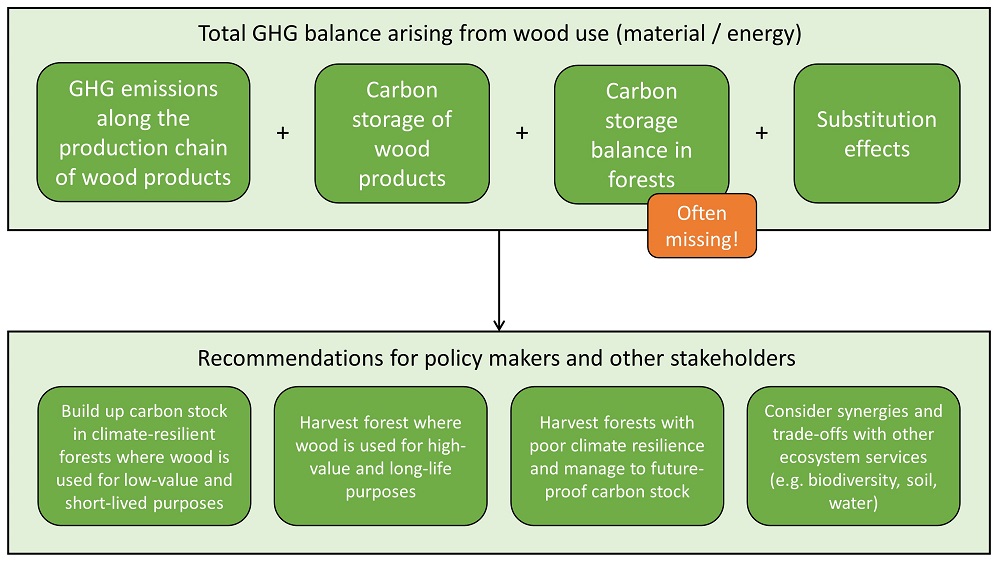 Total GHG balance arising from wood use (material / energy)

GHG emissions along the production chain of wood products

+

Carbon storage of wood products

+

Carbon storage balance in forests

Often missing!

+

Substitution effects

Recommendations for policy makers and other stakeholders

Build up carbon stock in climate-resilient forests where wood is used for low-value and short-lived purposes

Harvest forest where wood is used for high-value and long-life purposes

Harvest forests with poor climate resilience and manage to future-proof carbon stock

Consider synergies and trade-offs with other ecosystem services (e.g. biodiversity, soil, water)